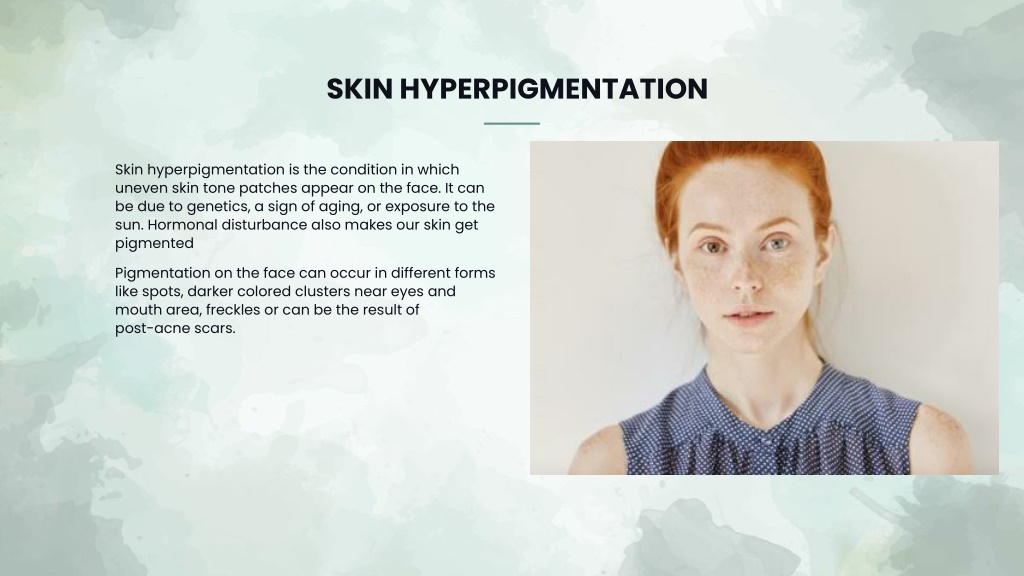 SKIN HYPERPIGMENTATION

Skin hyperpigmentation is the condition in which uneven skin tone patches appear on the face. It can be due to genetics, a sign of aging, or exposure to the sun. Hormonal disturbance also makes our skin get pigmented

Pigmentation on the face can occur in different forms like spots, darker colored clusters near eyes and mouth area, freckles or can be the result of post-acne scars.